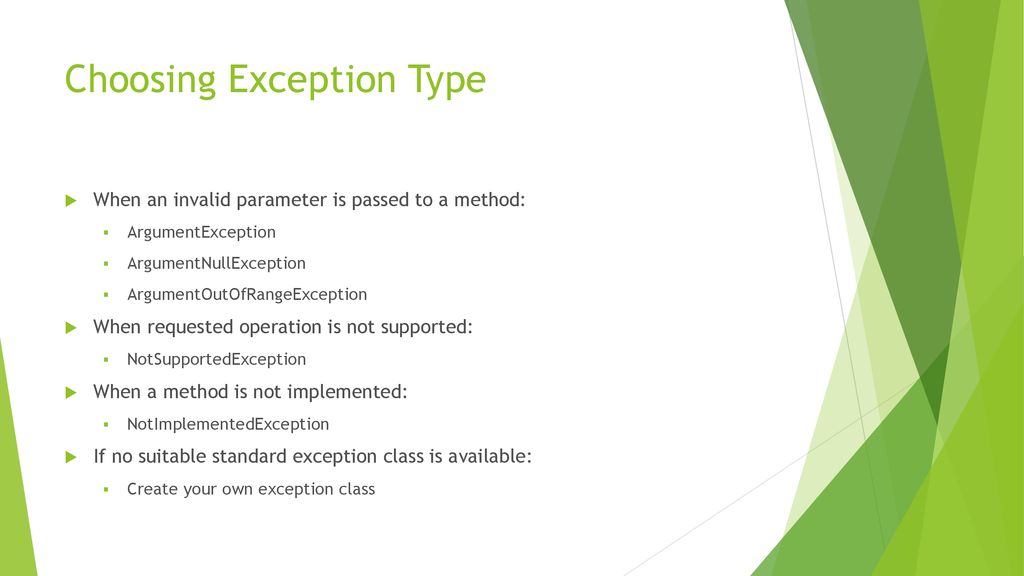 Choosing Exception Type

When an invalid parameter is passed to a method:

ArgumentException

ArgumentNullException

ArgumentOutOfRangeException

When requested operation is not supported:

NotSupportedException

When a method is not implemented:

NotImplementedException

If no suitable standard exception class is available:

Create your own exception class